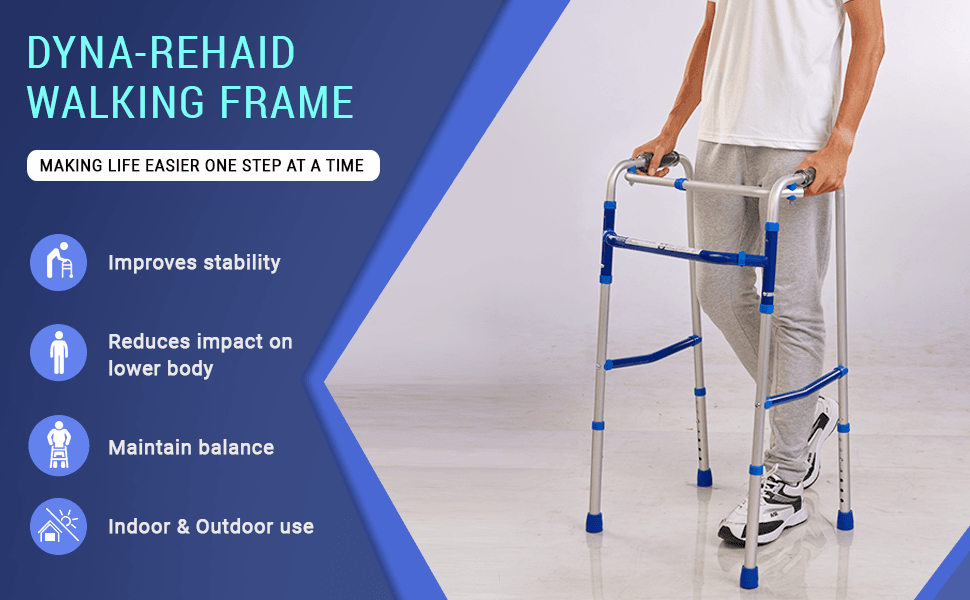 DYNA-REHAID WALKING FRAME

MAKING LIFE EASIER ONE STEP AT A TIME

Improves stability

Reduces impact on lower body

Maintain balance

Indoor & Outdoor use